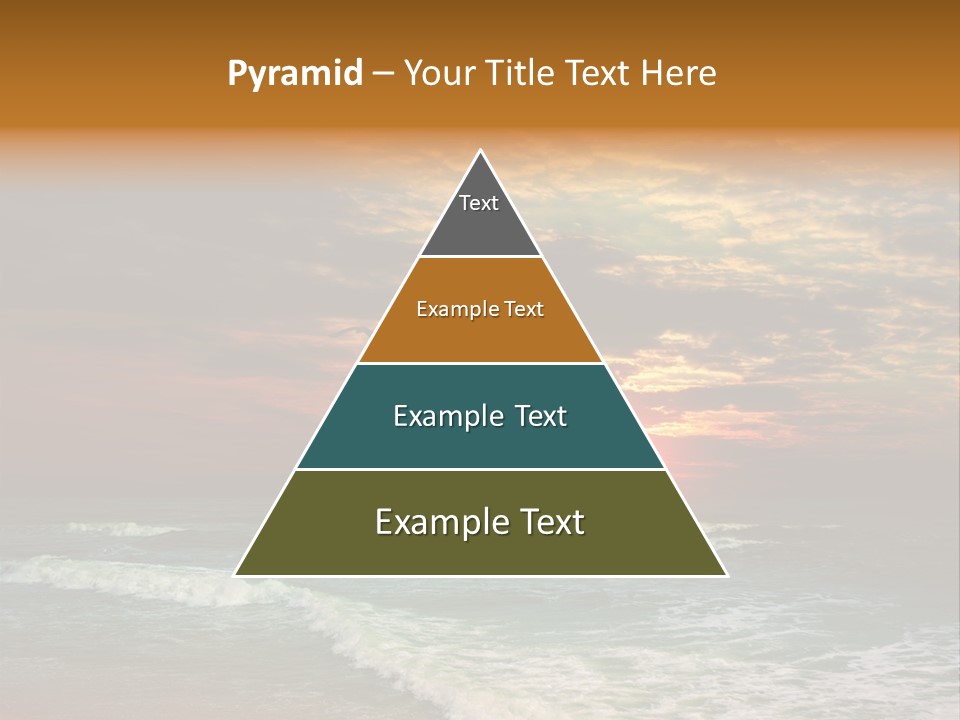 Pyramid – Your Title Text Here

Text

Example Text

Example Text

Example Text